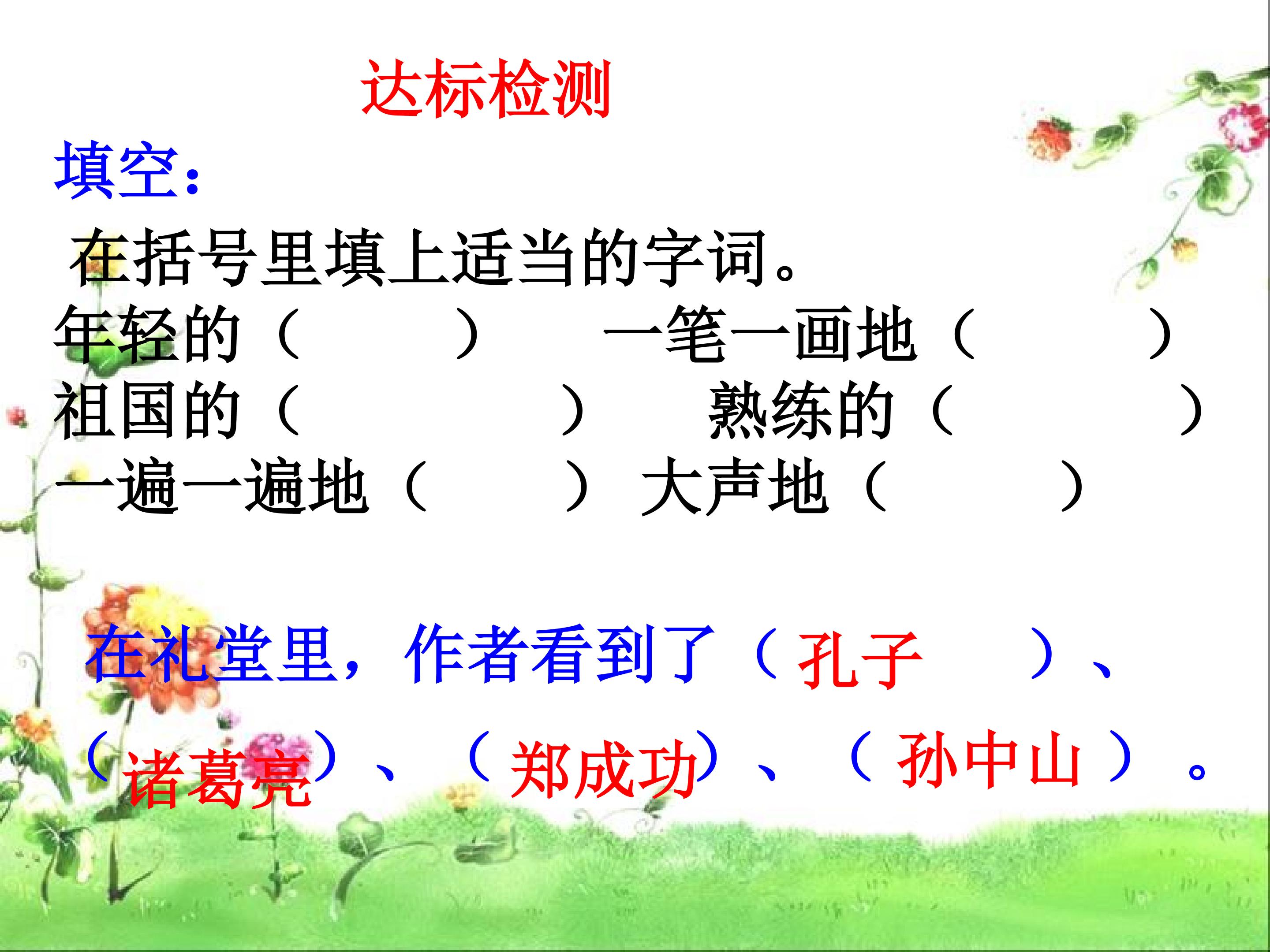 达标检测

填空：

在括号里填上适当的字词。

年轻的（　　）　一笔一画地（　　）

祖国的（　　）　熟练的（　　）

一遍一遍地（　　）　大声地（　　）

在礼堂里，作者看到了（孔子　）、（诸葛亮）、（郑成功）、（孙中山）。